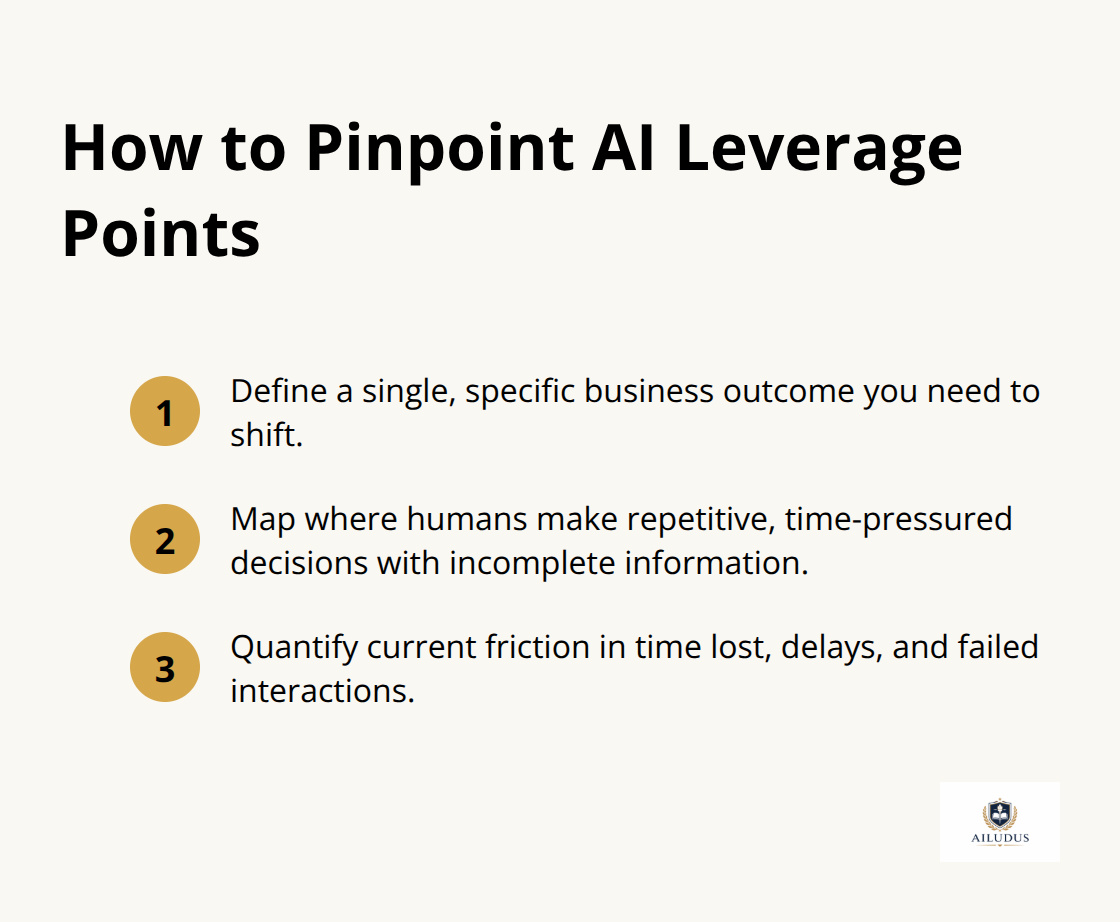 How to Pinpoint AI Leverage Points

1 Define a single, specific business outcome you need to shift.

2 Map where humans make repetitive, time-pressured decisions with incomplete information.

3 Quantify current friction in time lost, delays, and failed interactions.

AILUDUS